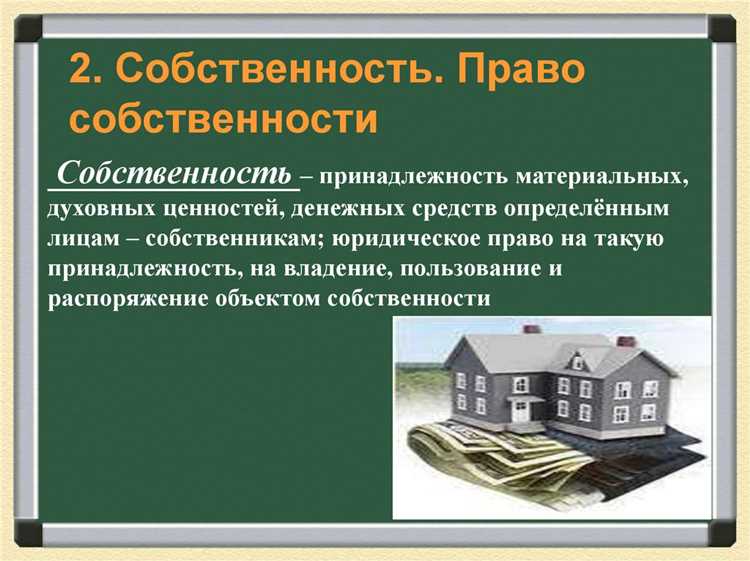 2. Собственность. Право собственности

Собственность – принадлежность материальных, духовных ценностей, денежных средств определённым лицам – собственникам; юридическое право на такую принадлежность, на владение, пользование и распоряжение объектом собственности